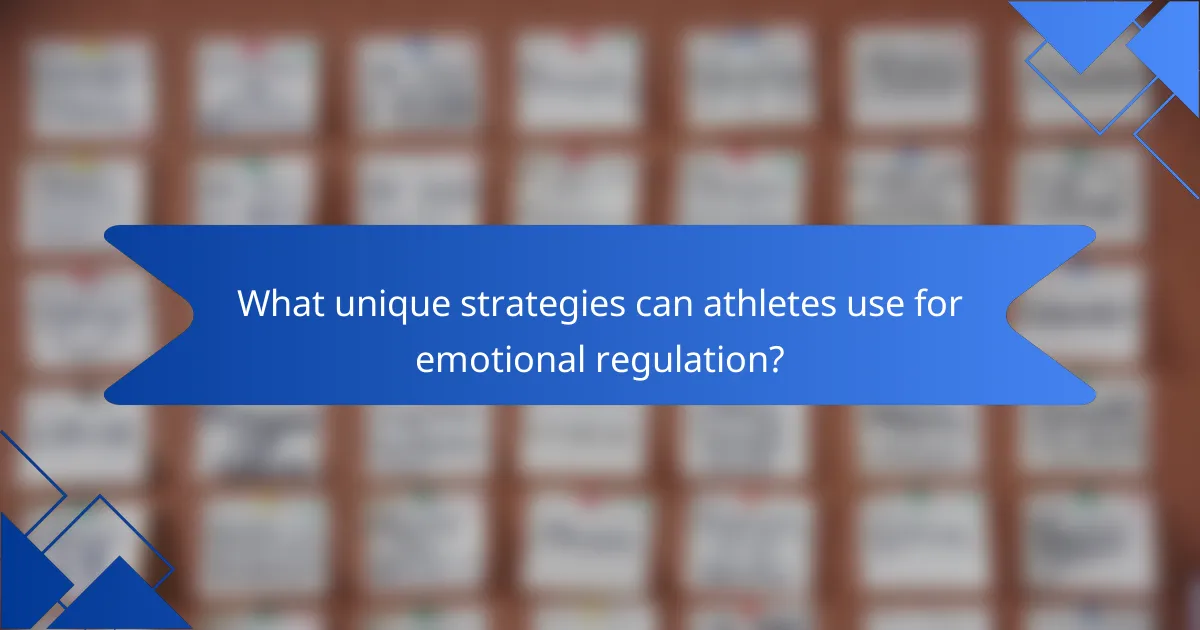 What unique strategies can athletes use for emotional regulation?